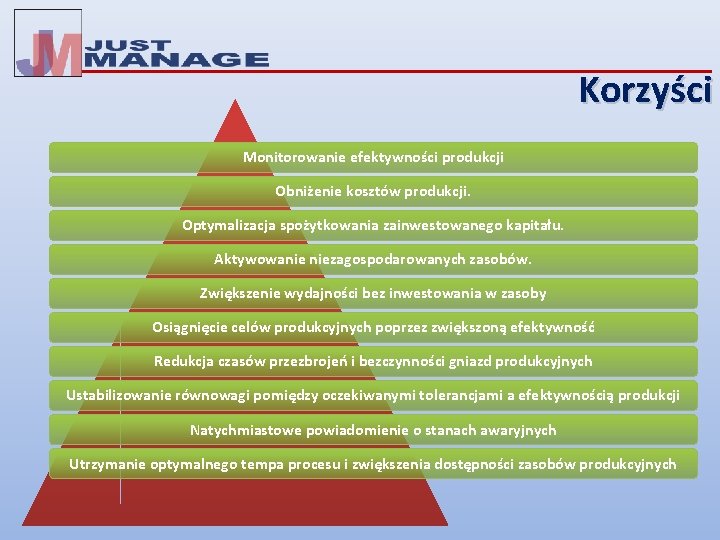 JM JUST MANAGE

Korzyści

Monitorowanie efektywności produkcji

Obniżenie kosztów produkcji.

Optymalizacja spożytkowania zainwestowanego kapitału.

Aktywowanie niezagospodarowanych zasobów.

Zwiększenie wydajności bez inwestowania w zasoby

Osiągnięcie celów produkcyjnych poprzez zwiększoną efektywność

Redukcja czasów przezbrojeń i bezczynności gniazd produkcyjnych

Ustabilizowanie równowagi pomiędzy oczekiwanymi tolerancjami a efektywnością produkcji

Natychmiastowe powiadomienie o stanach awaryjnych

Utrzymanie optymalnego tempa procesu i zwiększenia dostępności zasobów produkcyjnych